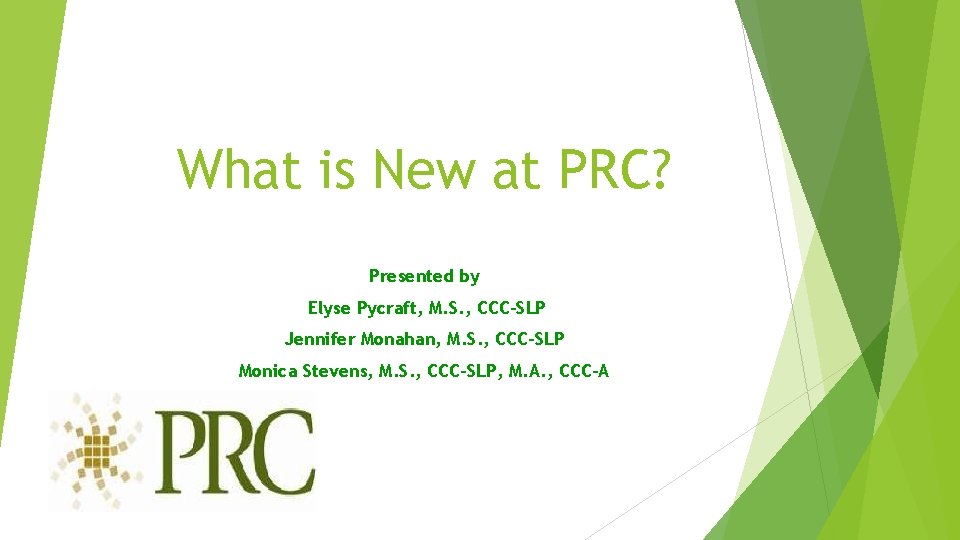 What is New at PRC?

Presented by

Elyse Pycraft, M.S., CCC-SLP

Jennifer Monahan, M.S., CCC-SLP

Monica Stevens, M.S., CCC-SLP, M.A., CCC-A

PRC